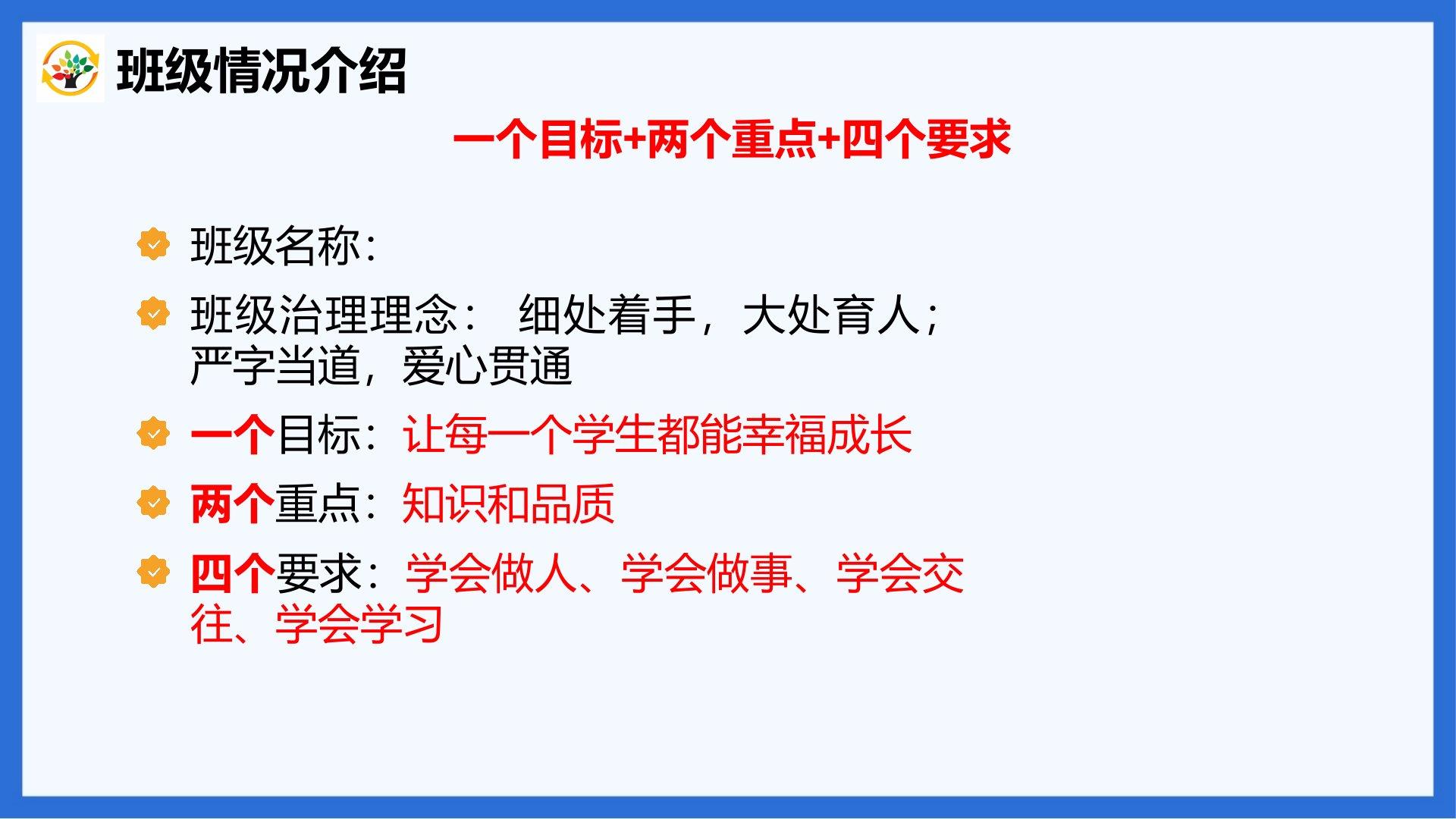 班级情况介绍

一个目标+两个重点+四个要求

班级名称：

班级治理理念： 细处着手，大处育人；严字当道，爱心贯通

一个目标：让每一个学生都能幸福成长

两个重点：知识和品质

四个要求：学会做人、学会做事、学会交往、学会学习